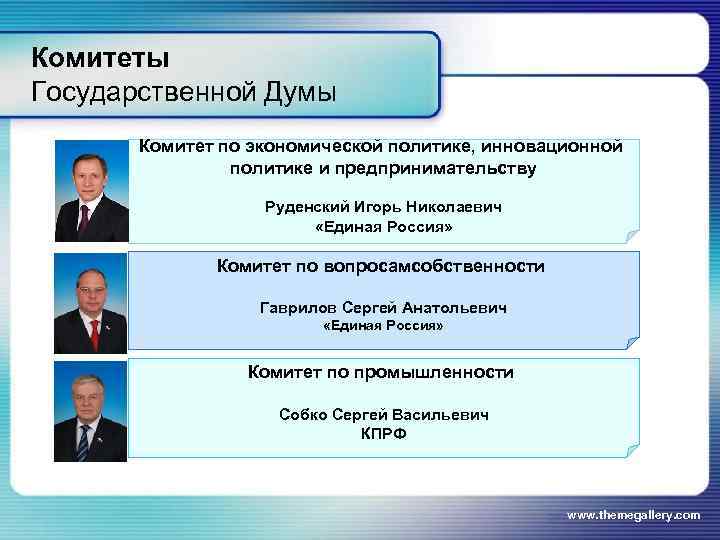 Комитеты
Государственной Думы

Комитет по экономической политике, инновационной политике и предпринимательству

Руденский Игорь Николаевич
«Единая Россия»

Комитет по вопросамсобственности

Гаврилов Сергей Анатольевич
«Единая Россия»

Комитет по промышленности

Собко Сергей Васильевич
КПРФ

www.themegallery.com